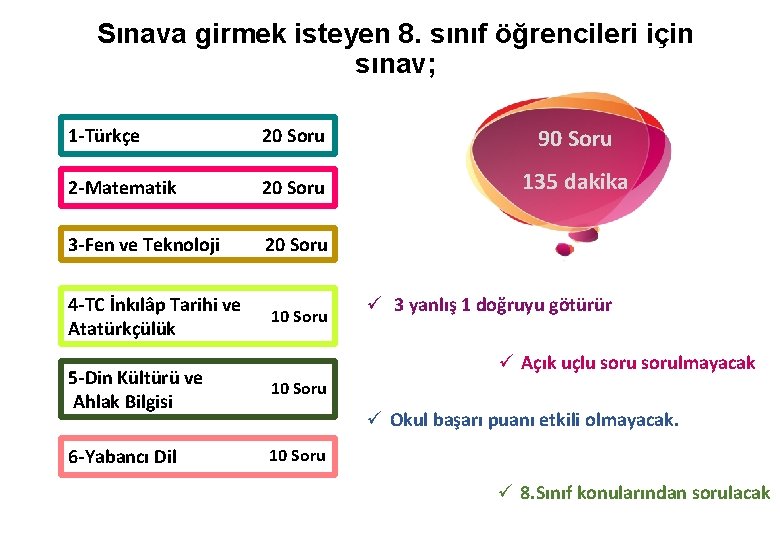 Sınava girmek isteyen 8. sınıf öğrencileri için sınav;

1-Türkçe 20 Soru

2-Matematik 20 Soru

3-Fen ve Teknoloji 20 Soru

4-TC İnkılâp Tarihi ve Atatürkçülük 10 Soru

5-Din Kültürü ve Ahlak Bilgisi 10 Soru

6-Yabancı Dil 10 Soru

90 Soru
135 dakika

✓ 3 yanlış 1 doğruyu götürür

✓ Açık uçlu soru sorulmayacak

✓ Okul başarı puanı etkili olmayacak.

✓ 8.Sınıf konularından sorulacak